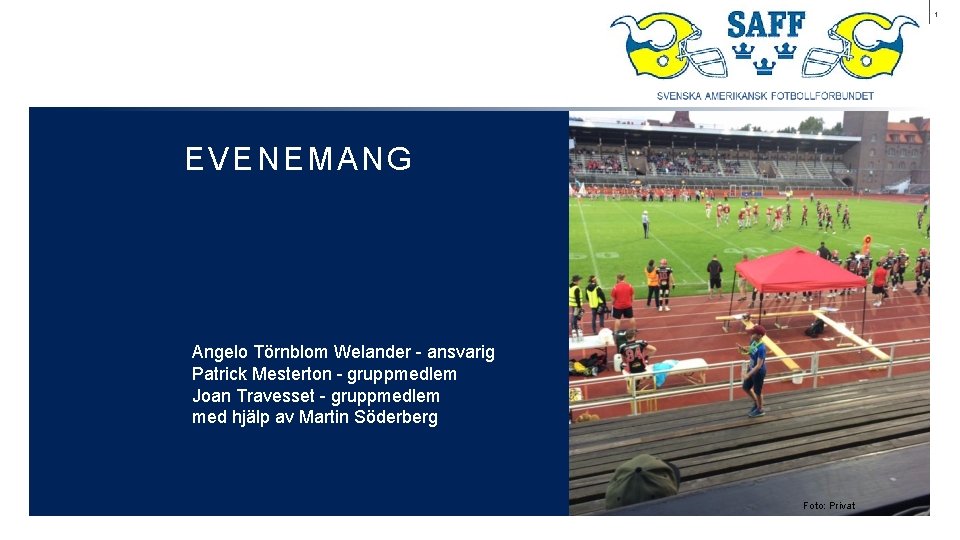 1

SAFF

SVENSKA AMERIKANSK FOTBOLLFÖRBUNDET

EVENEMANG

Angelo Törnblom Welander - ansvarig
Patrick Mesterton - gruppmedlem
Joan Travesset - gruppmedlem
med hjälp av Martin Söderberg

Foto: Privat